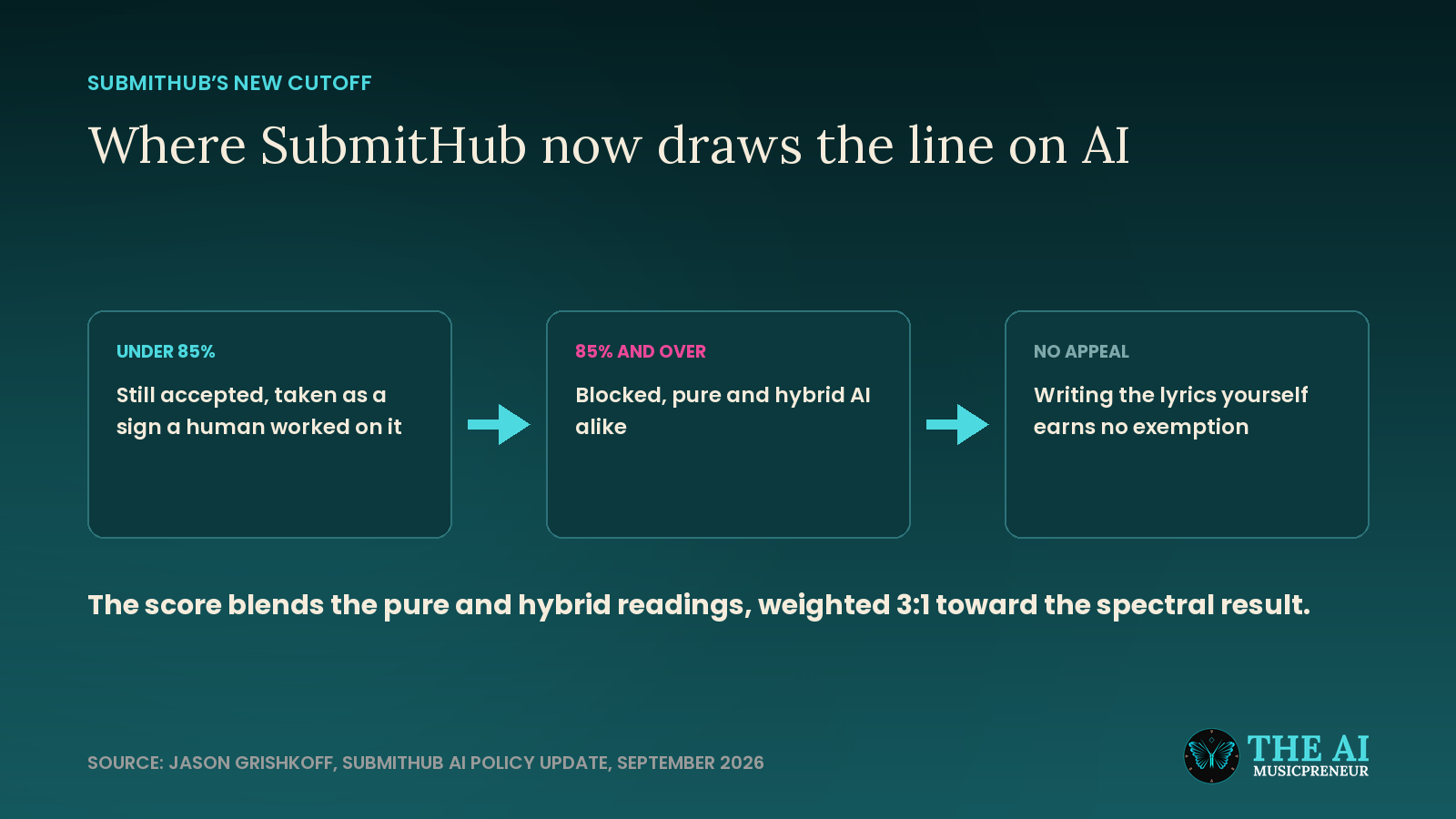 SUBMITHUB'S NEW CUTOFF

Where SubmitHub now draws the line on AI

UNDER 85%

Still accepted, taken as a sign a human worked on it

85% AND OVER

Blocked, pure and hybrid AI alike

NO APPEAL

Writing the lyrics yourself earns no exemption

The score blends the pure and hybrid readings, weighted 3:1 toward the spectral result.

SOURCE: JASON GRISHKOFF, SUBMITHUB AI POLICY UPDATE, SEPTEMBER 2026

THE AI MUSICPRENEUR